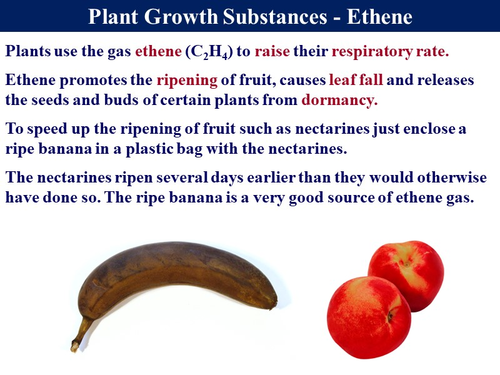 Plant Growth Substances - Ethene

Plants use the gas ethene ($C_2H_4$) to raise their respiratory rate.

Ethene promotes the ripening of fruit, causes leaf fall and releases the seeds and buds of certain plants from dormancy.

To speed up the ripening of fruit such as nectarines just enclose a ripe banana in a plastic bag with the nectarines.

The nectarines ripen several days earlier than they would otherwise have done so. The ripe banana is a very good source of ethene gas.